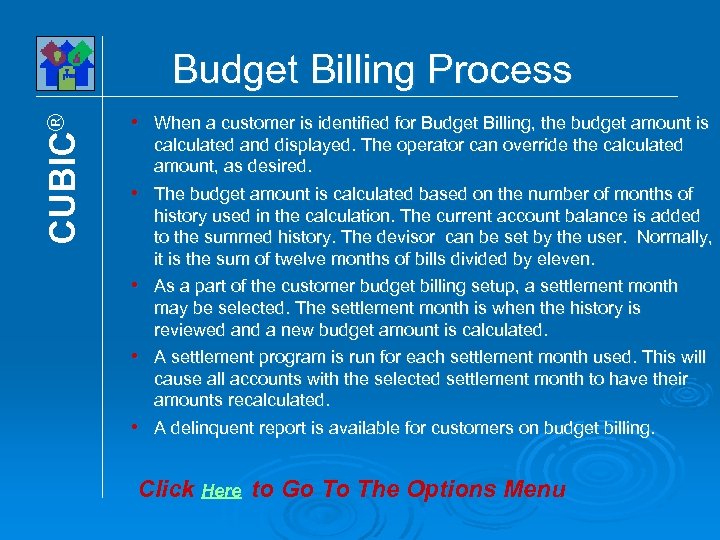 CUBIC®

Budget Billing Process

• When a customer is identified for Budget Billing, the budget amount is calculated and displayed. The operator can override the calculated amount, as desired.

• The budget amount is calculated based on the number of months of history used in the calculation. The current account balance is added to the summed history. The devisor can be set by the user. Normally, it is the sum of twelve months of bills divided by eleven.

• As a part of the customer budget billing setup, a settlement month may be selected. The settlement month is when the history is reviewed and a new budget amount is calculated.

• A settlement program is run for each settlement month used. This will cause all accounts with the selected settlement month to have their amounts recalculated.

• A delinquent report is available for customers on budget billing.

Click Here to Go To The Options Menu